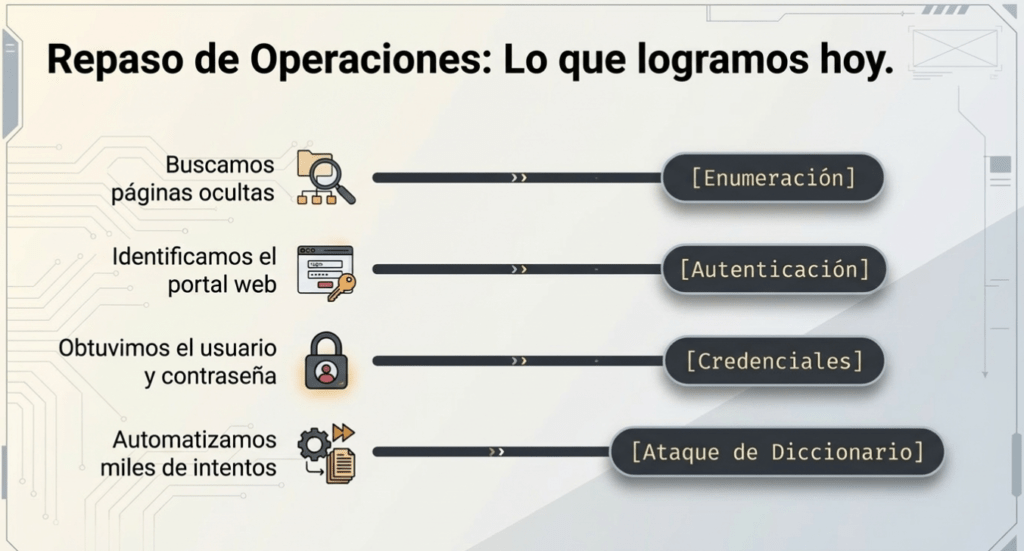 Repaso de Operaciones: Lo que logramos hoy.

Buscamos páginas ocultas

[Enumeración]

Identificamos el portal web

[Autenticación]

Obtuvimos el usuario y contraseña

[Credenciales]

Automatizamos miles de intentos

[Ataque de Diccionario]